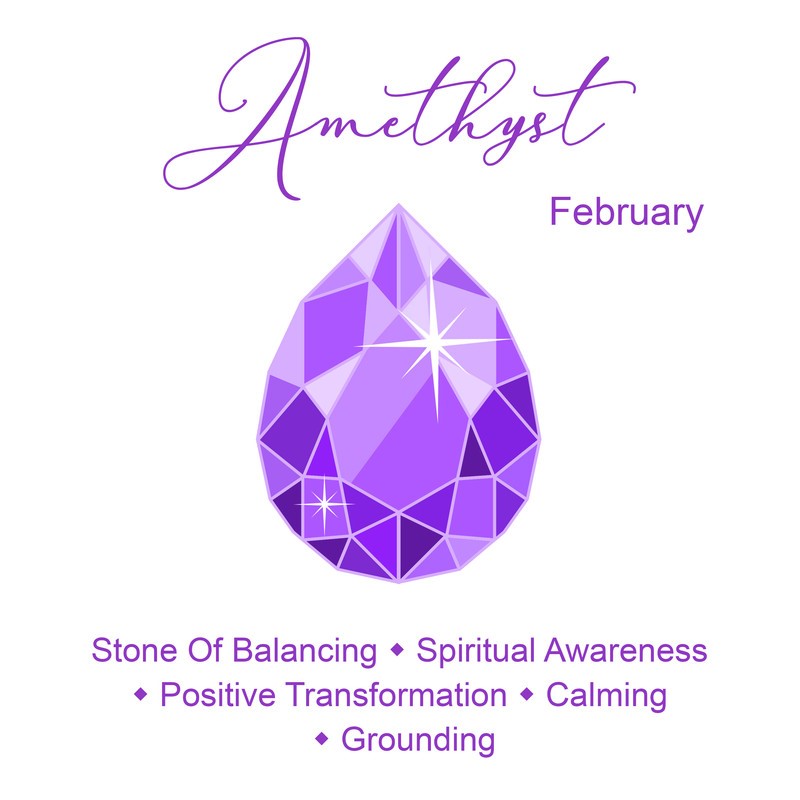 Amethyst

February

Stone Of Balancing ◆ Spiritual Awareness ◆ Positive Transformation ◆ Calming ◆ Grounding